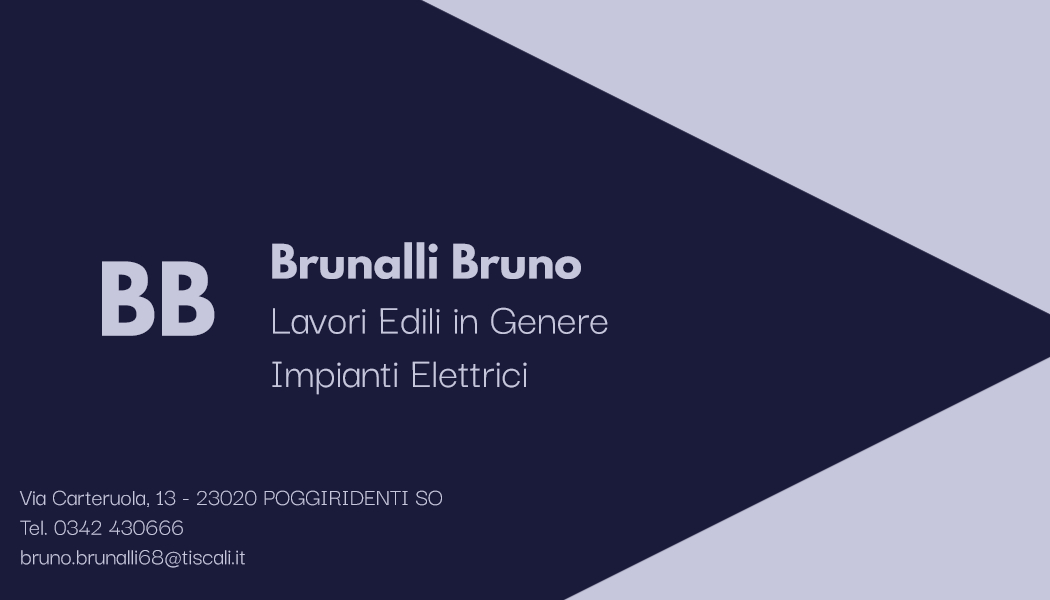 BB

Brunalli Bruno
Lavori Edili in Genere
Impianti Elettrici

Via Carteruola, 13 - 23020 POGGIRIDENTI SO
Tel. 0342 430666
bruno.brunalli68@tiscali.it